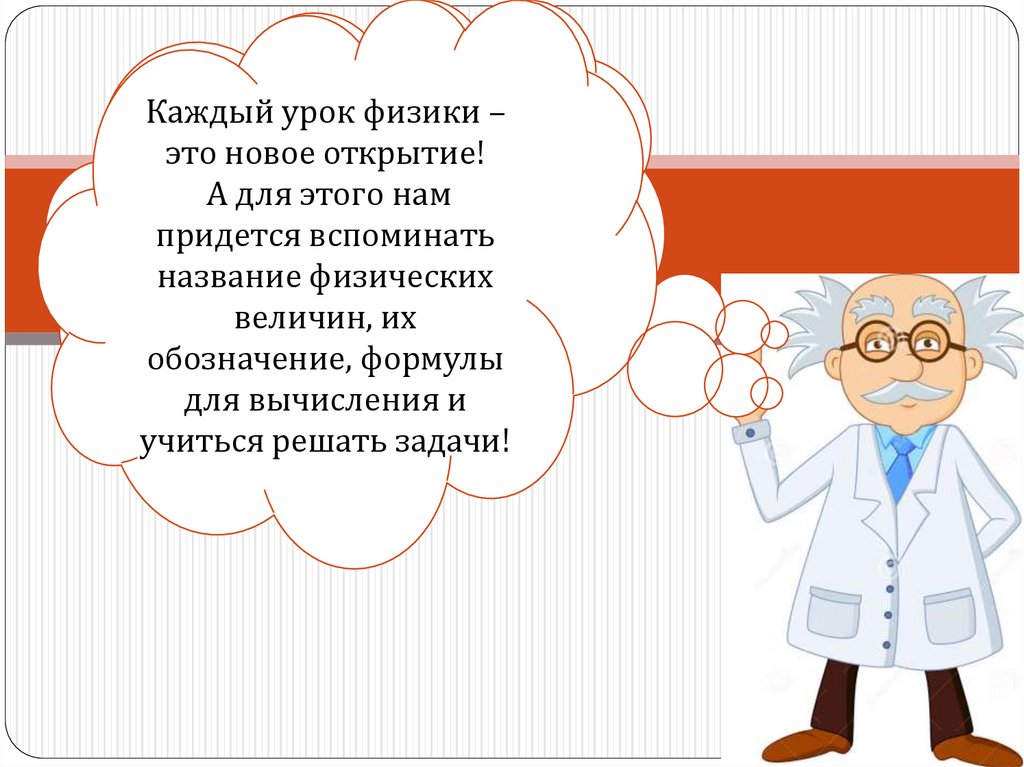 Каждый урок физики – это новое открытие!
А для этого нам придется вспоминать название физических величин, их обозначение, формулы для вычисления и учиться решать задачи!